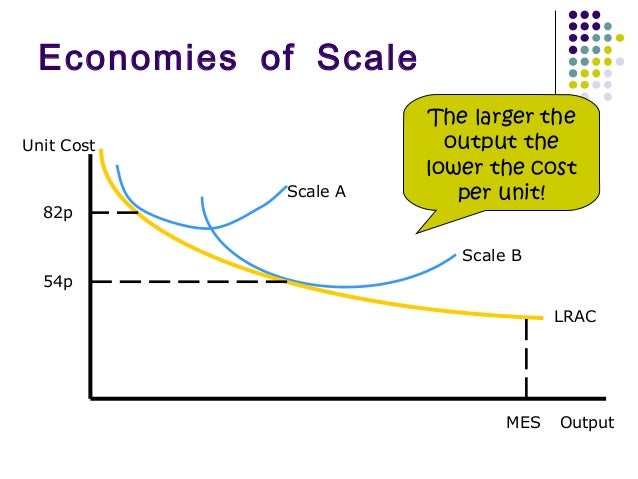 Economies of Scale

The larger the output the lower the cost per unit!

Unit Cost

82p

54p

Scale A

Scale B

LRAC

MES Output